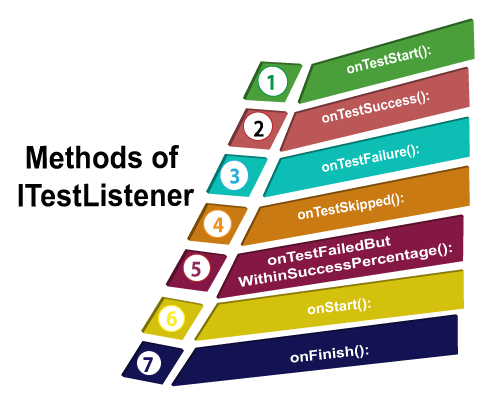 Methods of ITestListener

1 onTestStart():

2 onTestSuccess():

3 onTestFailure():

4 onTestSkipped():

5 onTestFailedBut WithinSuccessPercentage():

6 onStart():

7 onFinish():